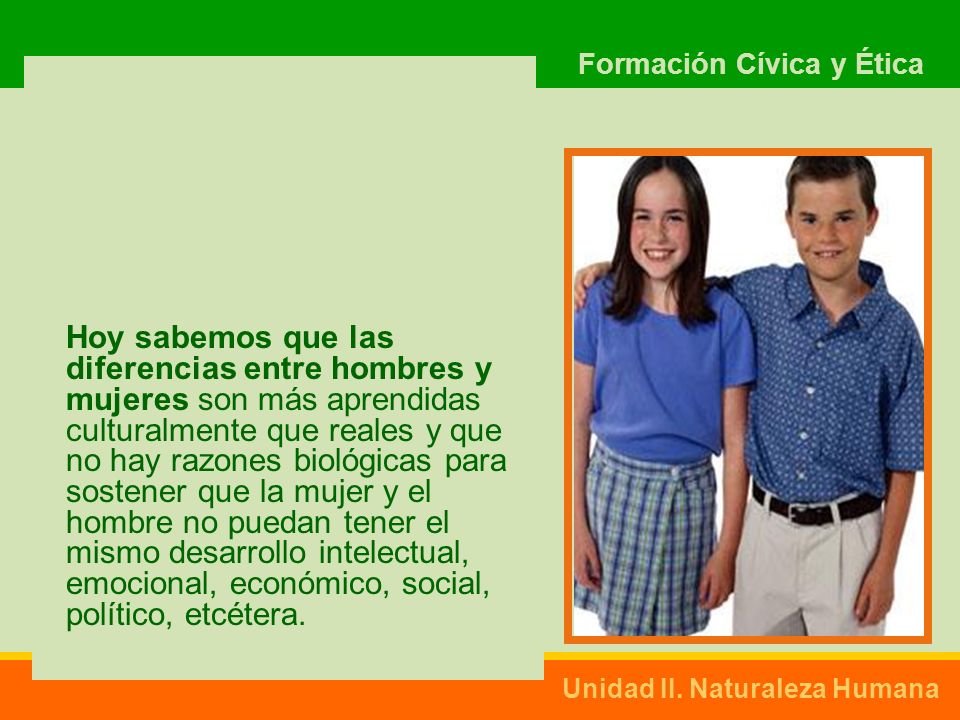 Formación Cívica y Ética

Hoy sabemos que las diferencias entre hombres y mujeres son más aprendidas culturalmente que reales y que no hay razones biológicas para sostener que la mujer y el hombre no puedan tener el mismo desarrollo intelectual, emocional, económico, social, político, etcétera.

Unidad II. Naturaleza Humana